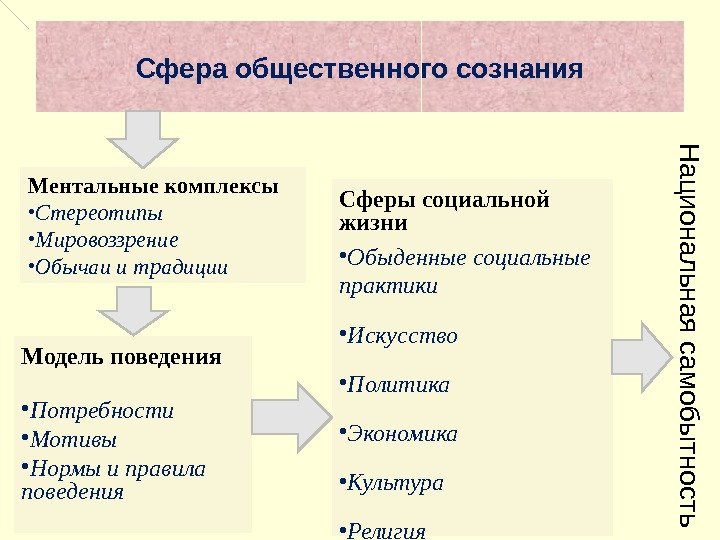 Сфера общественного сознания

Ментальные комплексы
•Стереотипы
•Мировоззрение
•Обычаи и традиции

Модель поведения

•Потребности
•Мотивы
•Нормы и правила поведения

Сферы социальной жизни

•Обыденные социальные практики

•Искусство

•Политика

•Экономика

•Культура

•Религия

Национальная самобытность